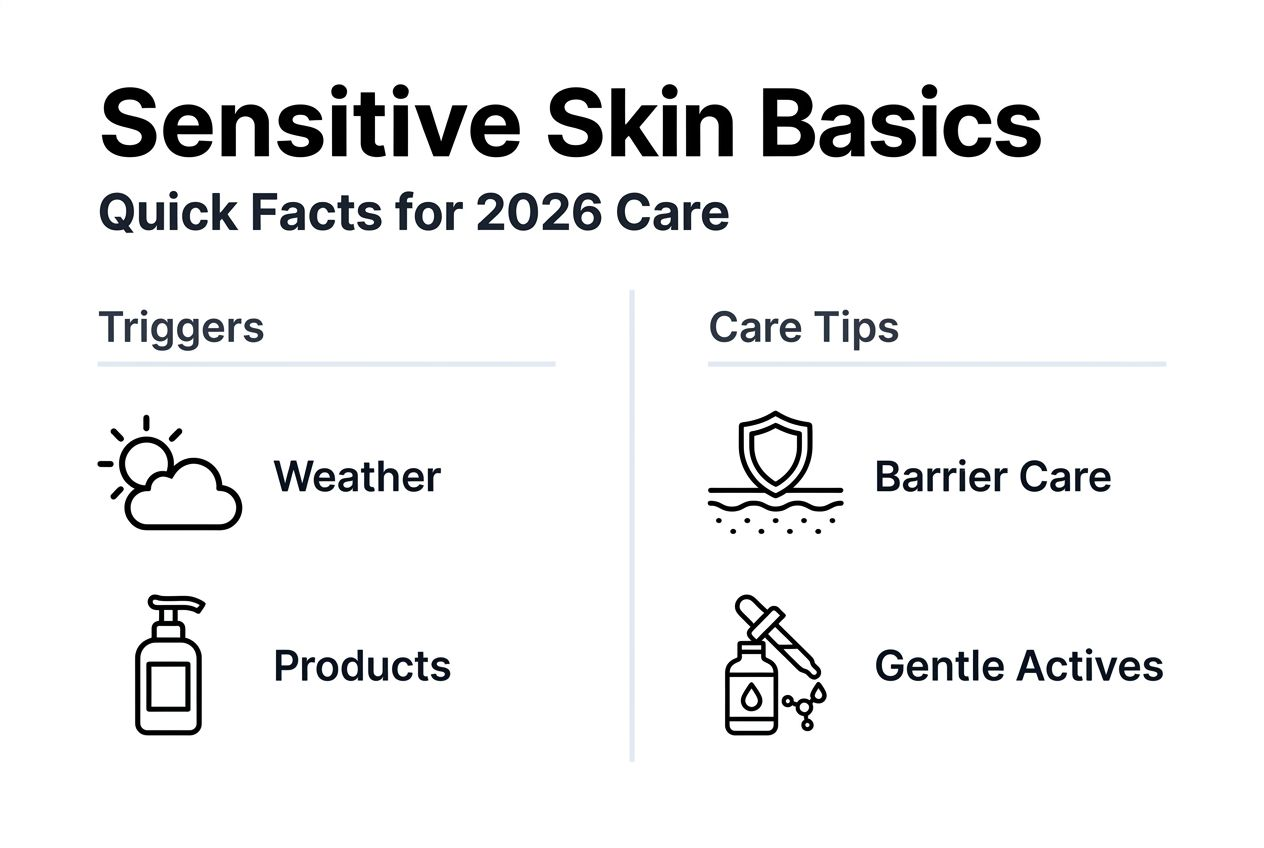 Sensitive Skin Basics
Quick Facts for 2026 Care

Triggers

Weather

Products

Care Tips

Barrier Care

Gentle Actives